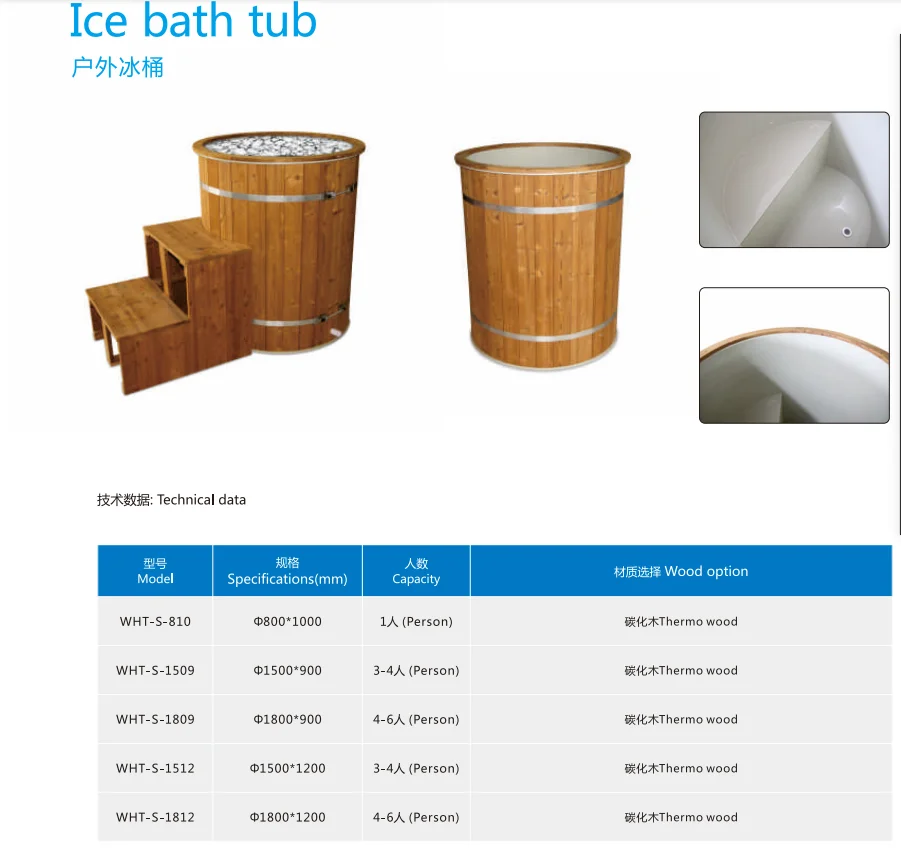 Ice bath tub
户外冰桶

技术数据: Technical data

| 型号 Model | 规格 Specifications(mm) | 人数 Capacity | 材质选择 Wood option |
|---|---|---|---|
| WHT-S-810 | Φ800*1000 | 1人 (Person) | 碳化木Thermo wood |
| WHT-S-1509 | Φ1500*900 | 3-4人 (Person) | 碳化木Thermo wood |
| WHT-S-1809 | Φ1800*900 | 4-6人 (Person) | 碳化木Thermo wood |
| WHT-S-1512 | Φ1500*1200 | 3-4人 (Person) | 碳化木Thermo wood |
| WHT-S-1812 | Φ1800*1200 | 4-6人 (Person) | 碳化木Thermo wood |